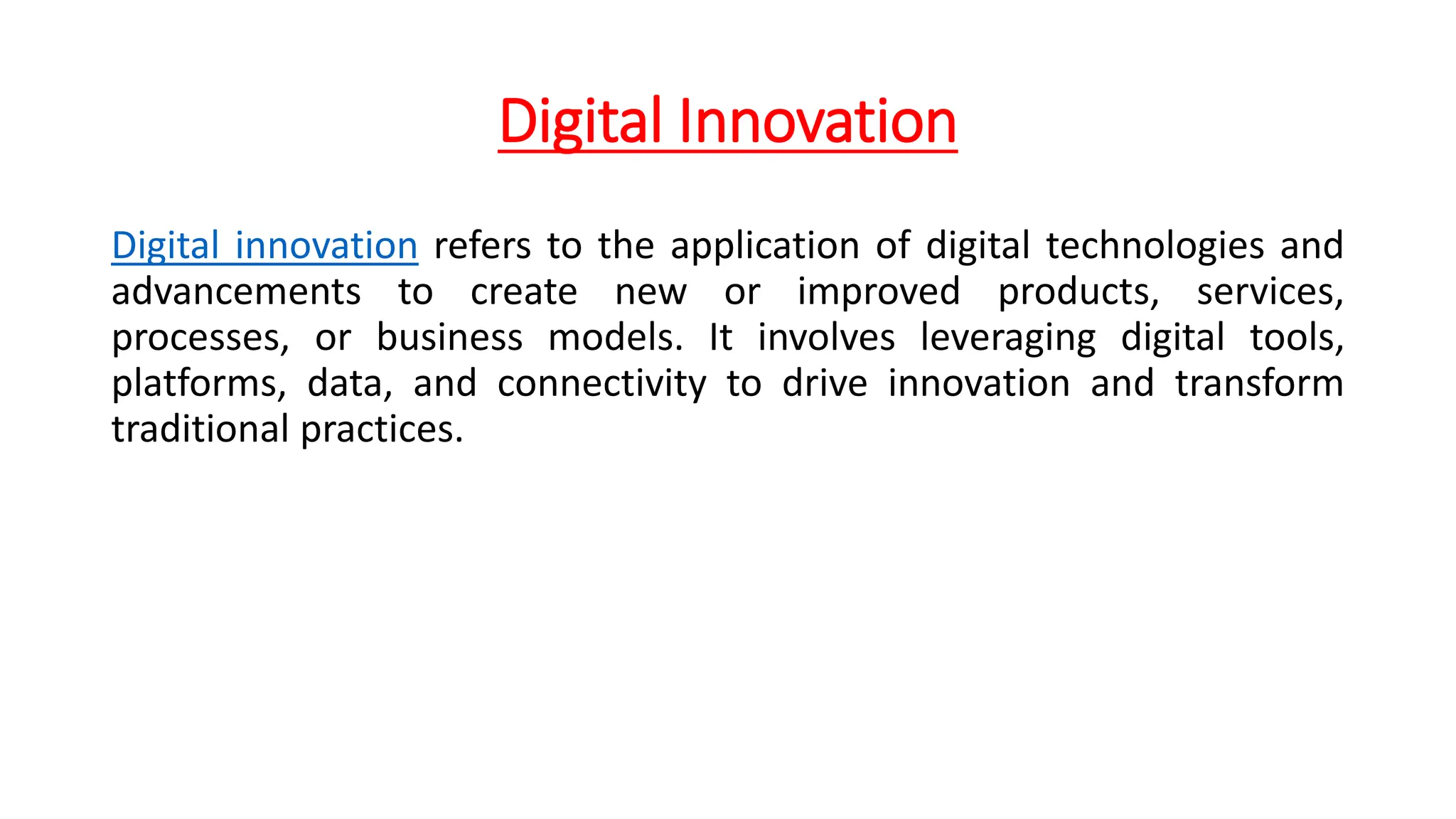 Digital Innovation

Digital innovation refers to the application of digital technologies and advancements to create new or improved products, services, processes, or business models. It involves leveraging digital tools, platforms, data, and connectivity to drive innovation and transform traditional practices.